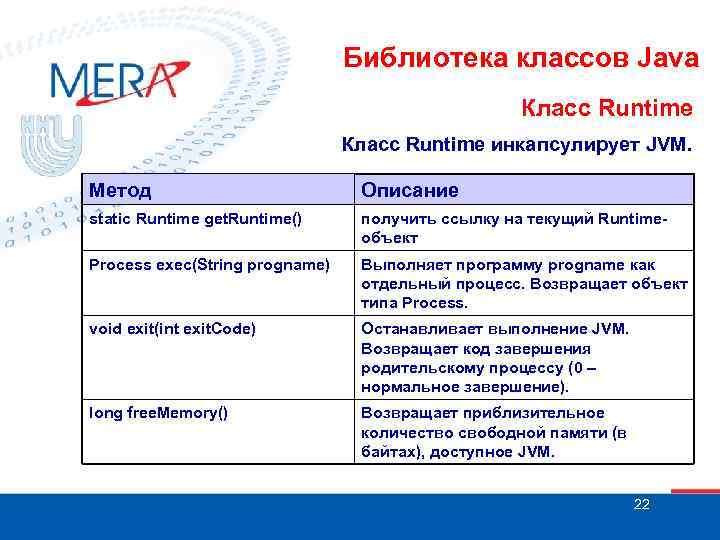 MERA

Библиотека классов Java

Класс Runtime

Класс Runtime инкапсулирует JVM.

| Метод | Описание |
|---|---|
| static Runtime getRuntime() | получить ссылку на текущий Runtime-объект |
| Process exec(String progname) | Выполняет программу progname как отдельный процесс. Возвращает объект типа Process. |
| void exit(int exitCode) | Останавливает выполнение JVM. Возвращает код завершения родительскому процессу (0 – нормальное завершение). |
| long freeMemory() | Возвращает приблизительное количество свободной памяти (в байтах), доступное JVM. |

22